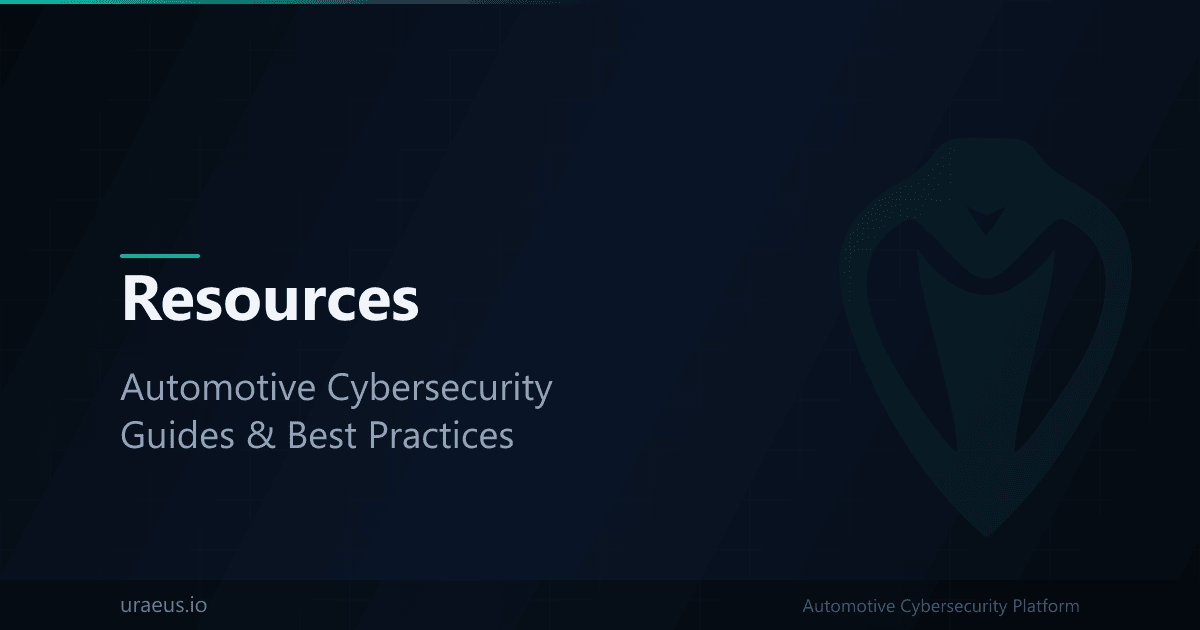 Resources

Automotive Cybersecurity
Guides & Best Practices

uraeus.io

Automotive Cybersecurity Platform